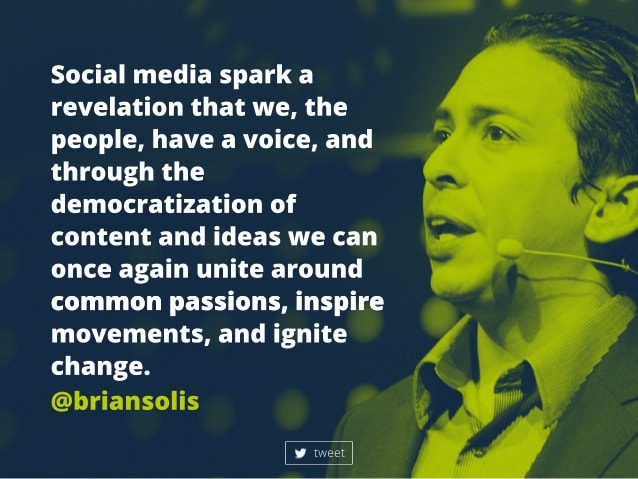 Social media spark a revelation that we, the people, have a voice, and through the democratization of content and ideas we can once again unite around common passions, inspire movements, and ignite change.

@briansolis

tweet